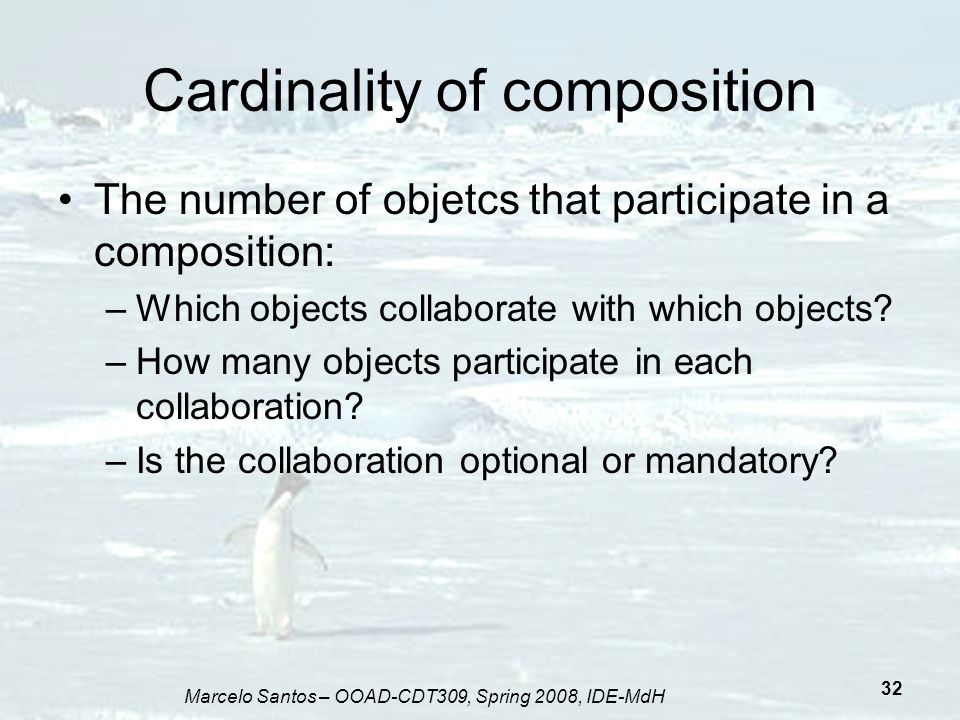 Cardinality of composition

• The number of objetcs that participate in a composition:
– Which objects collaborate with which objects?
– How many objects participate in each collaboration?
– Is the collaboration optional or mandatory?

Marcelo Santos – OOAD-CDT309, Spring 2008, IDE-MdH

32